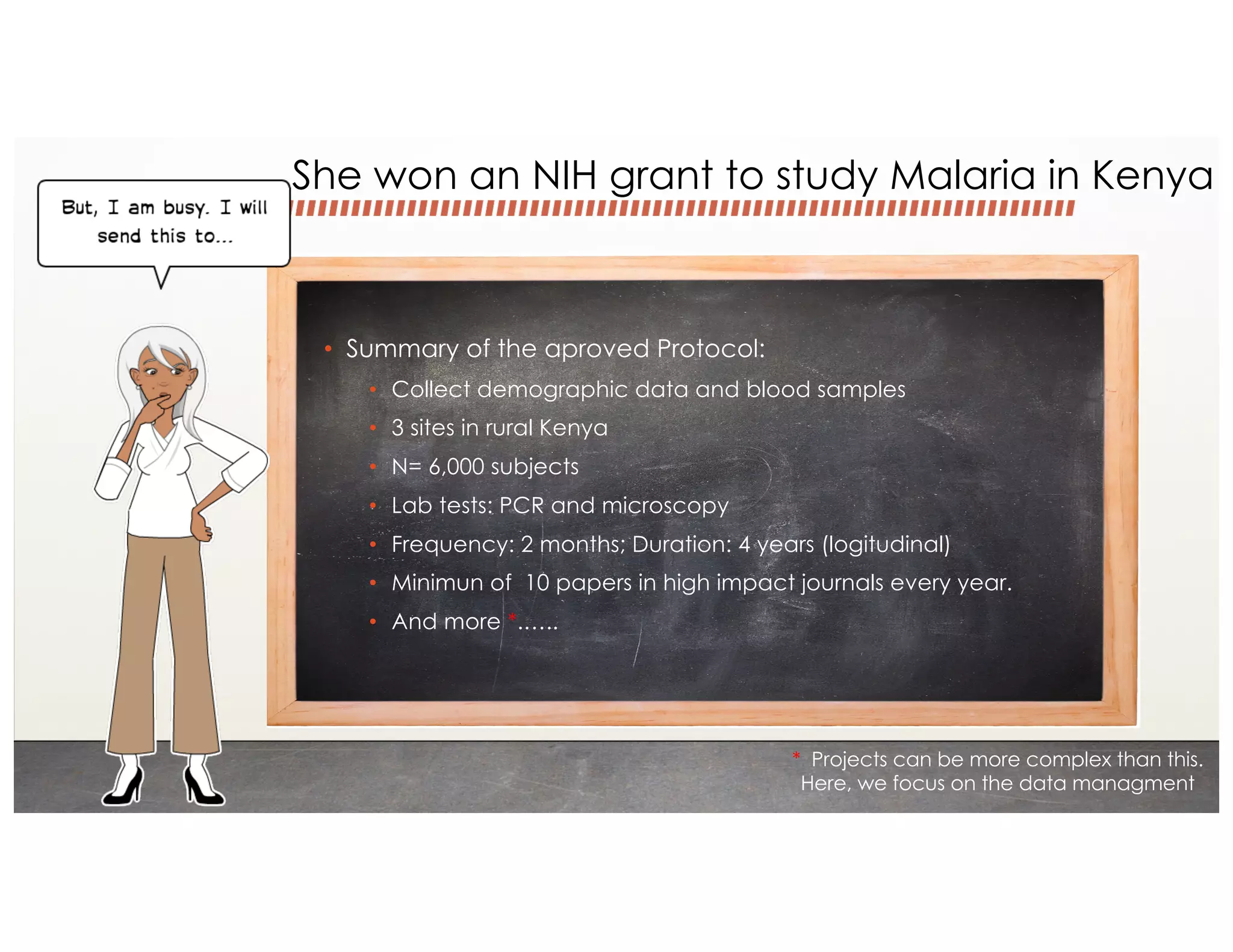 She won an NIH grant to study Malaria in Kenya

But, I am busy. I will send this to...

• Summary of the aproved Protocol:
  • Collect demographic data and blood samples
  • 3 sites in rural Kenya
  • N= 6,000 subjects
  • Lab tests: PCR and microscopy
  • Frequency: 2 months; Duration: 4 years (logitudinal)
  • Minimun of 10 papers in high impact journals every year.
  • And more *......

* Projects can be more complex than this. Here, we focus on the data managment